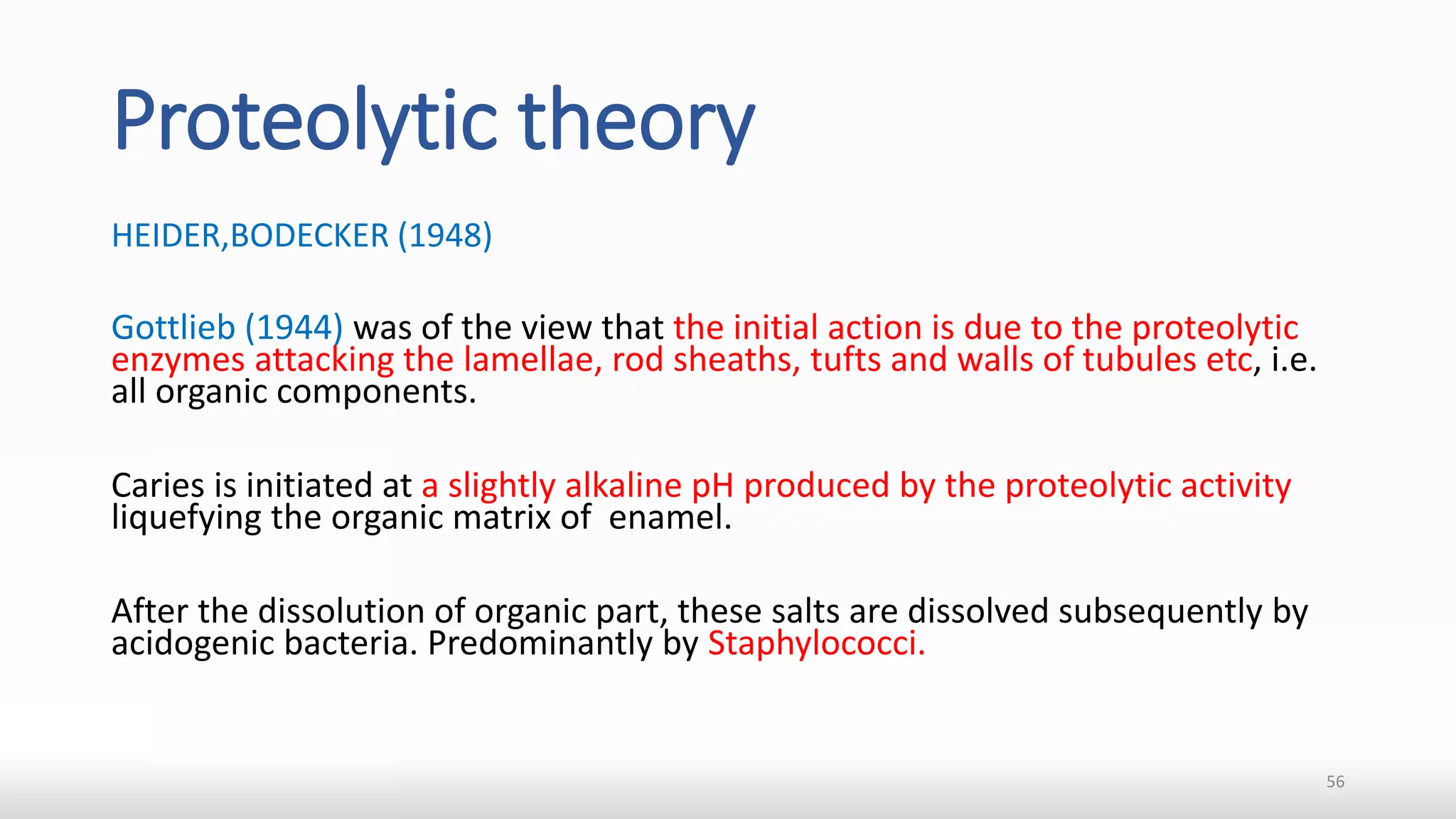 Proteolytic theory

HEIDER,BODECKER (1948)

Gottlieb (1944) was of the view that the initial action is due to the proteolytic enzymes attacking the lamellae, rod sheaths, tufts and walls of tubules etc, i.e. all organic components.

Caries is initiated at a slightly alkaline pH produced by the proteolytic activity liquefying the organic matrix of enamel.

After the dissolution of organic part, these salts are dissolved subsequently by acidogenic bacteria. Predominantly by Staphylococci.

56